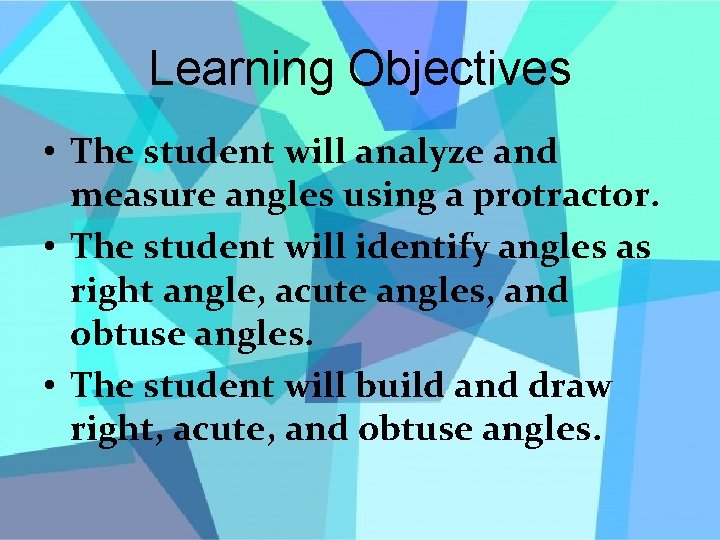 Learning Objectives

• The student will analyze and measure angles using a protractor.
• The student will identify angles as right angle, acute angles, and obtuse angles.
• The student will build and draw right, acute, and obtuse angles.